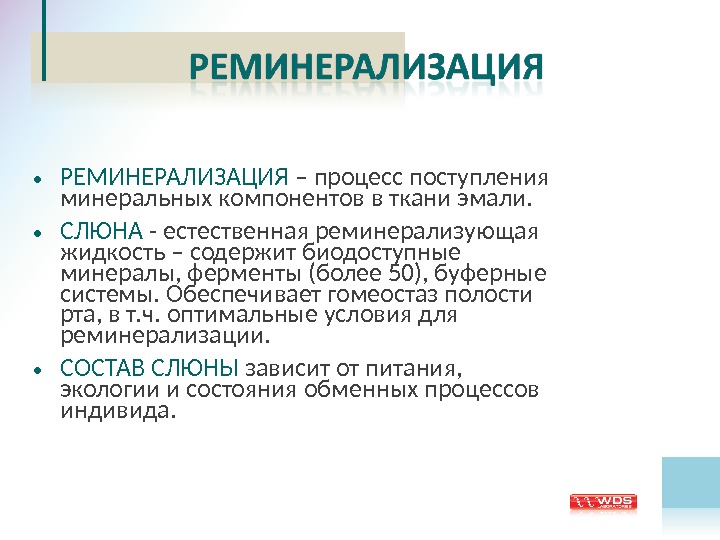 РЕМИНЕРАЛИЗАЦИЯ

• РЕМИНЕРАЛИЗАЦИЯ – процесс поступления минеральных компонентов в ткани эмали.

• СЛЮНА - естественная реминерализующая жидкость – содержит биодоступные минералы, ферменты (более 50), буферные системы. Обеспечивает гомеостаз полости рта, в т.ч. оптимальные условия для реминерализации.

• СОСТАВ СЛЮНЫ зависит от питания, экологии и состояния обменных процессов индивида.

WDS